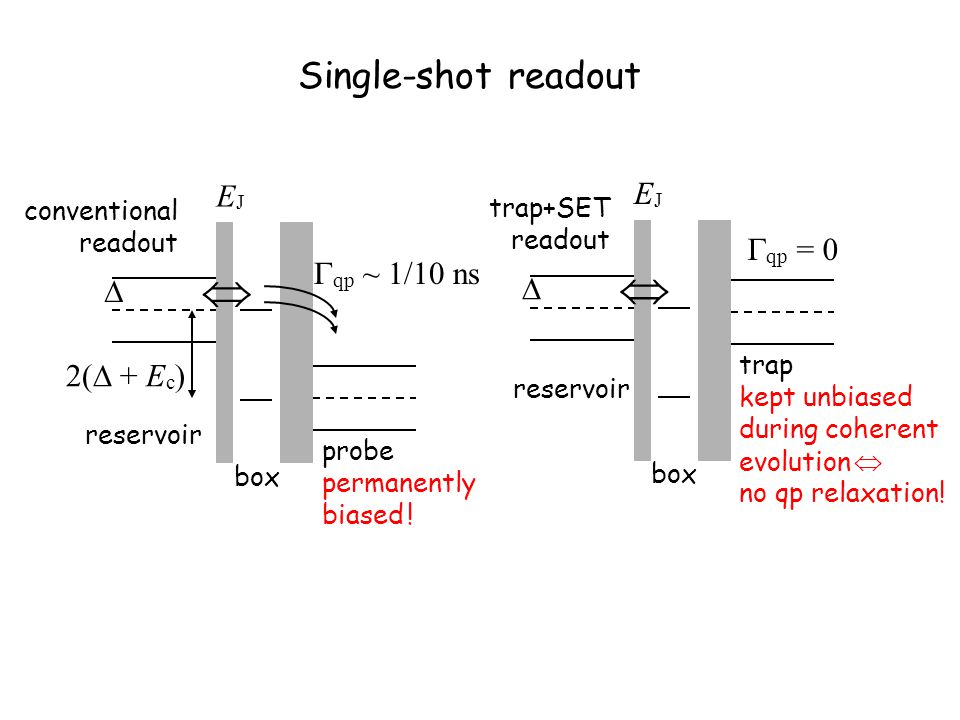 Single-shot readout

conventional readout

$E_J$

$\Gamma_{qp} \sim 1/10$ ns

$\Delta$

$2(\Delta + E_c)$

reservoir

box

probe permanently biased!

trap+SET readout

$E_J$

$\Gamma_{qp} = 0$

$\Delta$

reservoir

box

trap kept unbiased during coherent evolution $\Leftrightarrow$ no qp relaxation!